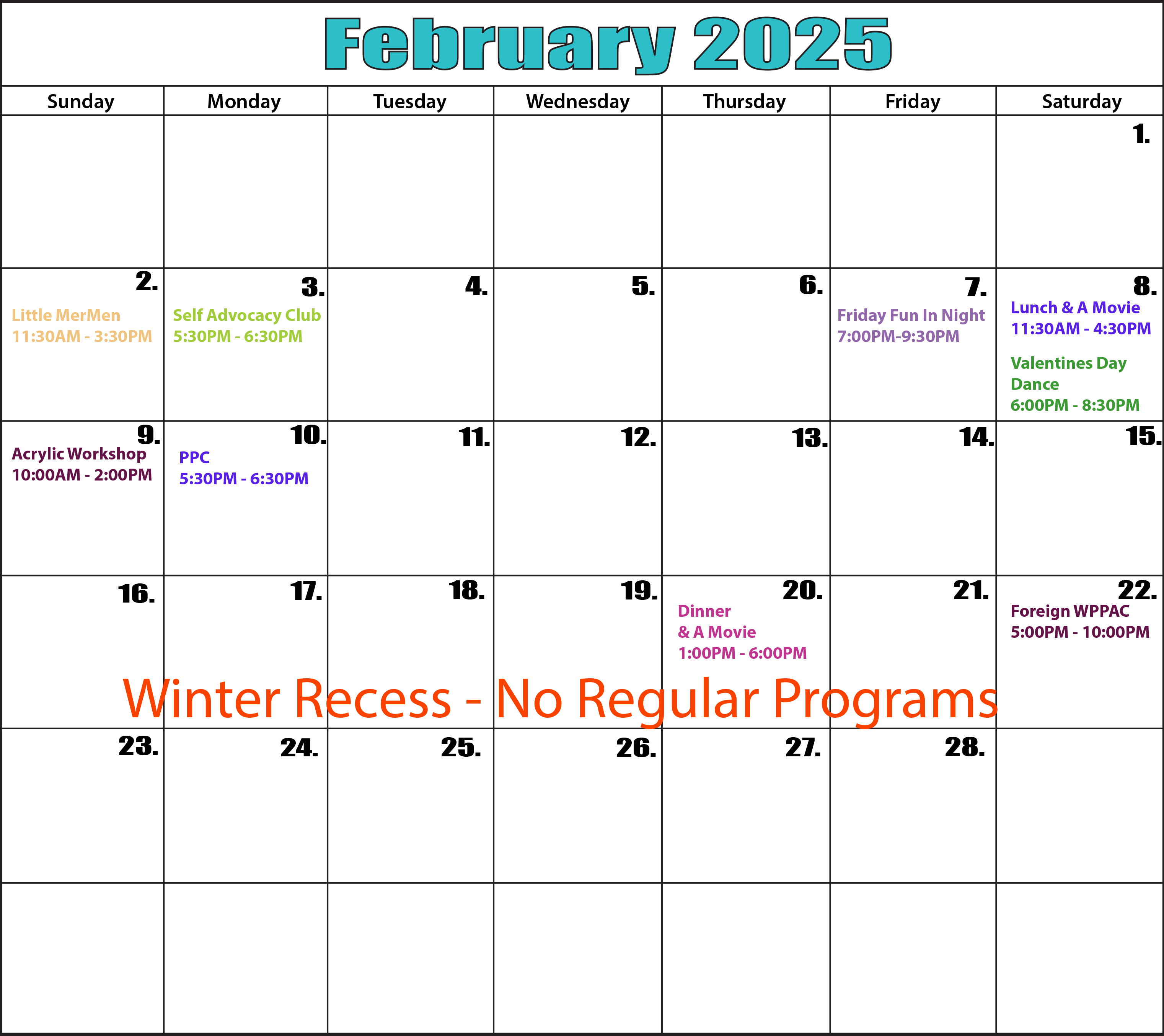 February 2025

| Sunday | Monday | Tuesday | Wednesday | Thursday | Friday | Saturday |
|---|---|---|---|---|---|---|
| | | | | | | 1. |
| 2. Little MerMen 11:30AM - 3:30PM | 3. Self Advocacy Club 5:30PM - 6:30PM | 4. | 5. | 6. | 7. Friday Fun In Night 7:00PM-9:30PM | 8. Lunch & A Movie 11:30AM - 4:30PM Valentines Day Dance 6:00PM - 8:30PM |
| 9. Acrylic Workshop 10:00AM - 2:00PM | 10. PPC 5:30PM - 6:30PM | 11. | 12. | 13. | 14. | 15. |
| 16. | 17. | 18. | 19. | 20. Dinner & A Movie 1:00PM - 6:00PM | 21. | 22. Foreign WPPAC 5:00PM - 10:00PM |
| 23. | 24. | 25. | 26. | 27. | 28. | |
| | | | | | | |

Winter Recess - No Regular Programs